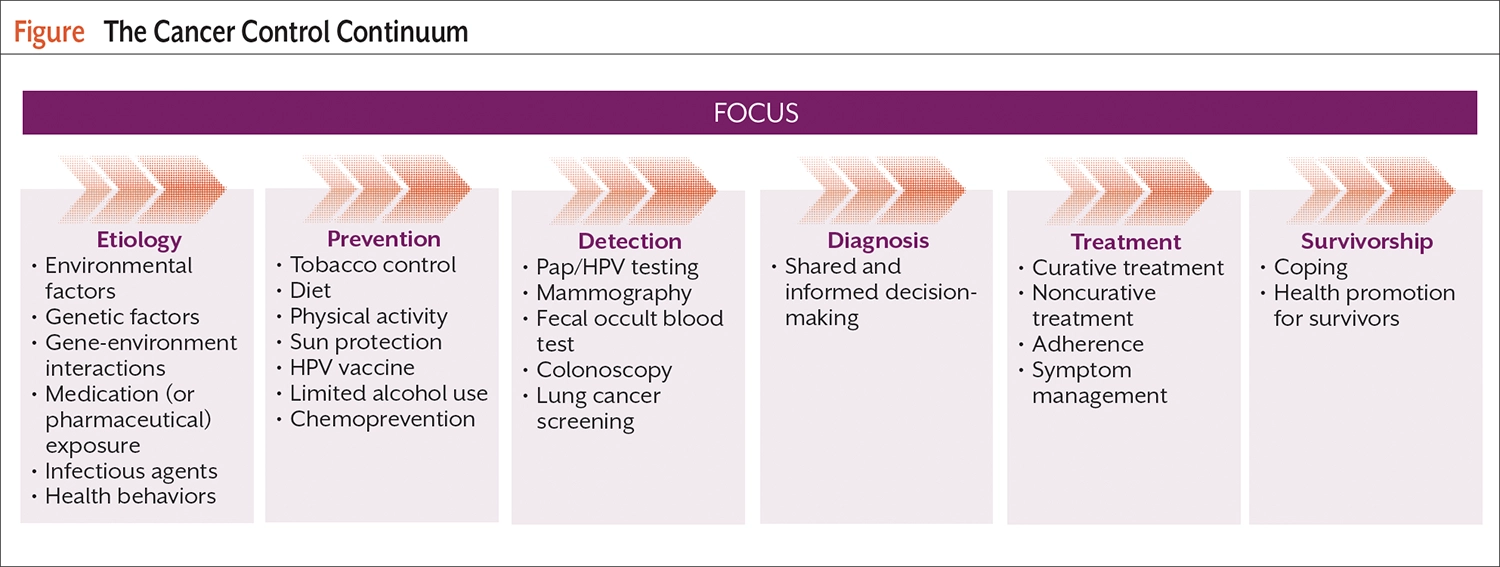 Figure The Cancer Control Continuum

FOCUS

Etiology
• Environmental factors
• Genetic factors
• Gene-environment interactions
• Medication (or pharmaceutical) exposure
• Infectious agents
• Health behaviors

Prevention
• Tobacco control
• Diet
• Physical activity
• Sun protection
• HPV vaccine
• Limited alcohol use
• Chemoprevention

Detection
• Pap/HPV testing
• Mammography
• Fecal occult blood test
• Colonoscopy
• Lung cancer screening

Diagnosis
• Shared and informed decision-making

Treatment
• Curative treatment
• Noncurative treatment
• Adherence
• Symptom management

Survivorship
• Coping
• Health promotion for survivors